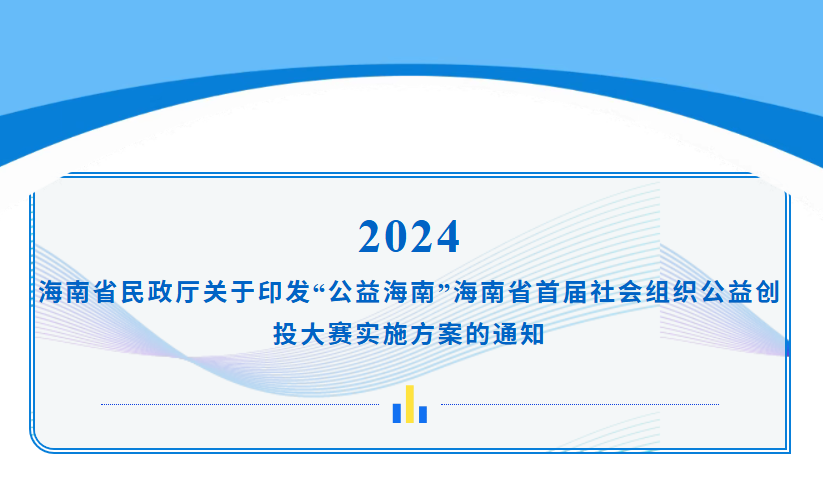 2024

海南省民政厅关于印发“公益海南”海南省首届社会组织公益创投大赛实施方案的通知